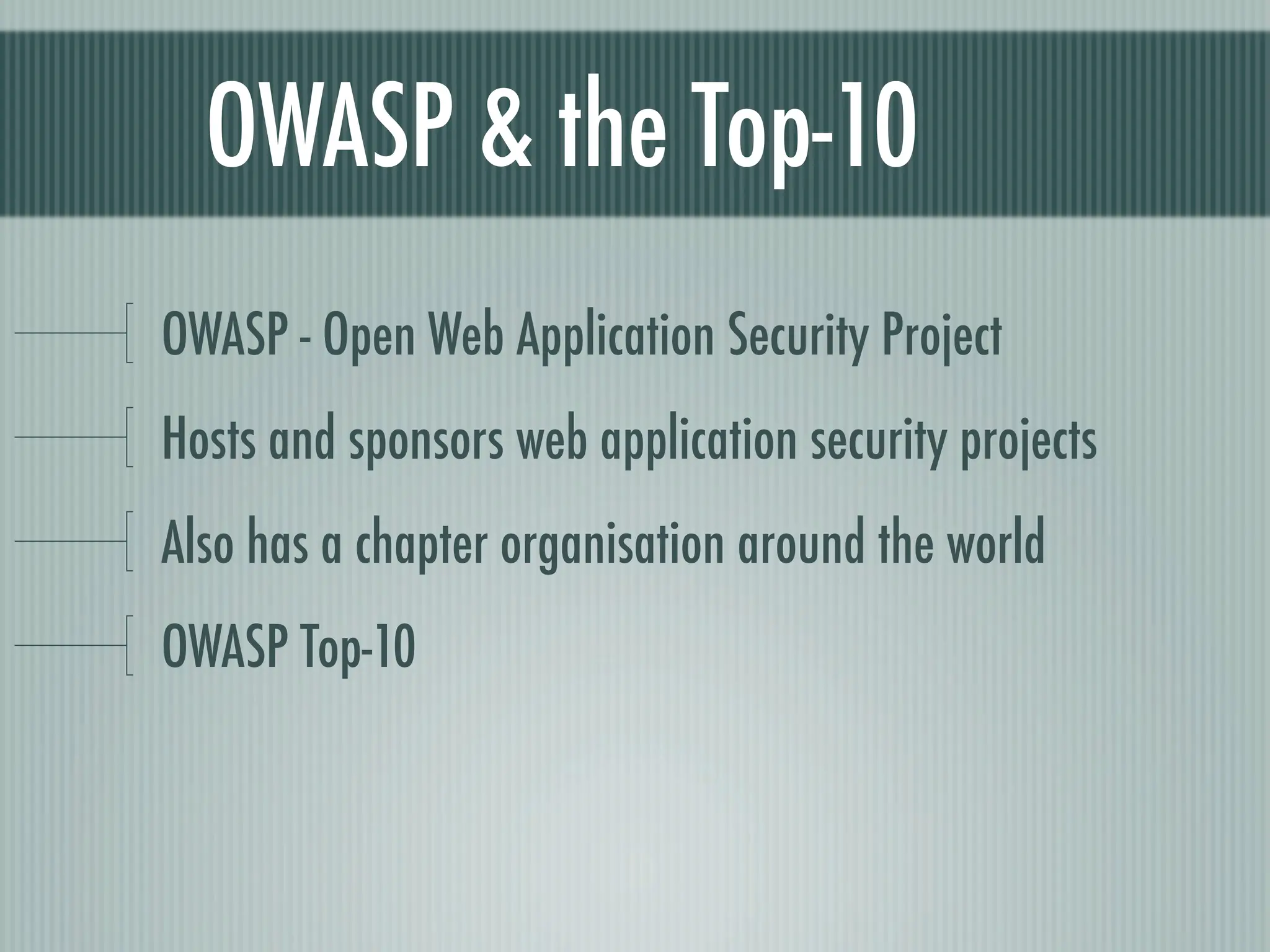 OWASP & the Top-10

OWASP - Open Web Application Security Project

Hosts and sponsors web application security projects

Also has a chapter organisation around the world

OWASP Top-10